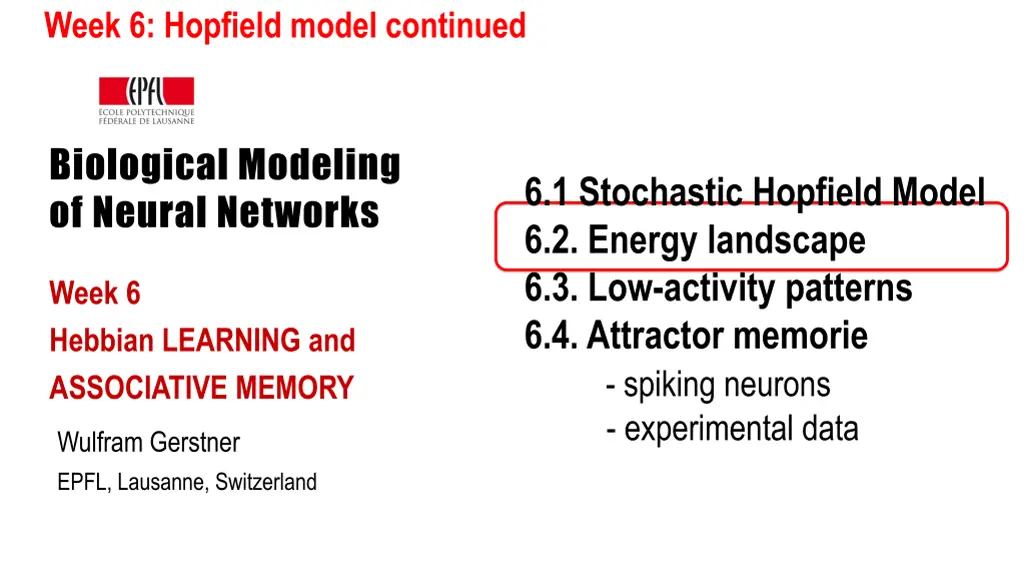 Week 6: Hopfield model continued

EPFL
ÉCOLE POLYTECHNIQUE FÉDÉRALE DE LAUSANNE

Biological Modeling of Neural Networks

Week 6
Hebbian LEARNING and ASSOCIATIVE MEMORY

Wulfram Gerstner
EPFL, Lausanne, Switzerland

6.1 Stochastic Hopfield Model
6.2. Energy landscape
6.3. Low-activity patterns
6.4. Attractor memorie
- spiking neurons
- experimental data